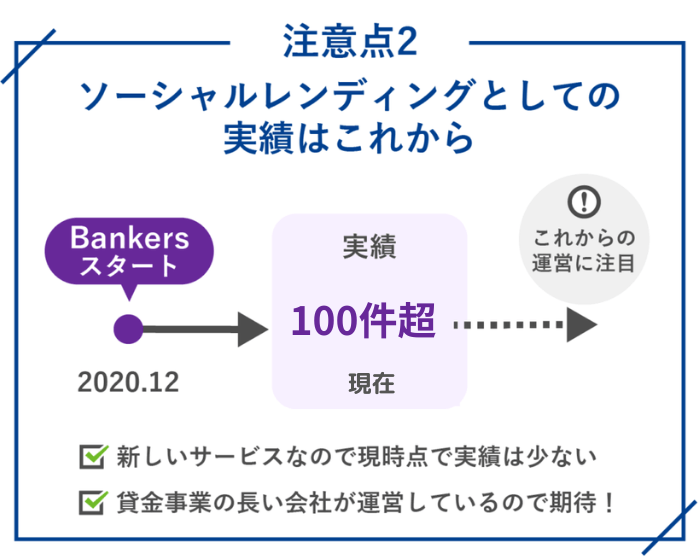 注意点2

ソーシャルレンディングとしての実績はこれから

Bankers スタート

2020.12

実績

100件超

現在

これからの運営に注目

新しいサービスなので現時点で実績は少ない

貸金事業の長い会社が運営しているので期待！